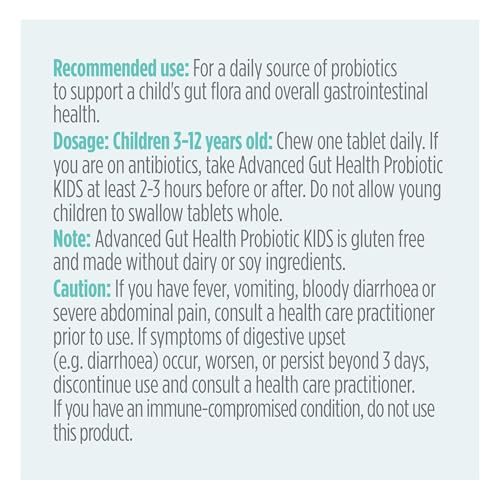 Recommended use: For a daily source of probiotics to support a child's gut flora and overall gastrointestinal health.

Dosage: Children 3-12 years old: Chew one tablet daily. If you are on antibiotics, take Advanced Gut Health Probiotic KIDS at least 2-3 hours before or after. Do not allow young children to swallow tablets whole.

Note: Advanced Gut Health Probiotic KIDS is gluten free and made without dairy or soy ingredients.

Caution: If you have fever, vomiting, bloody diarrhoea or severe abdominal pain, consult a health care practitioner prior to use. If symptoms of digestive upset (e.g. diarrhoea) occur, worsen, or persist beyond 3 days, discontinue use and consult a health care practitioner. If you have an immune-compromised condition, do not use this product.